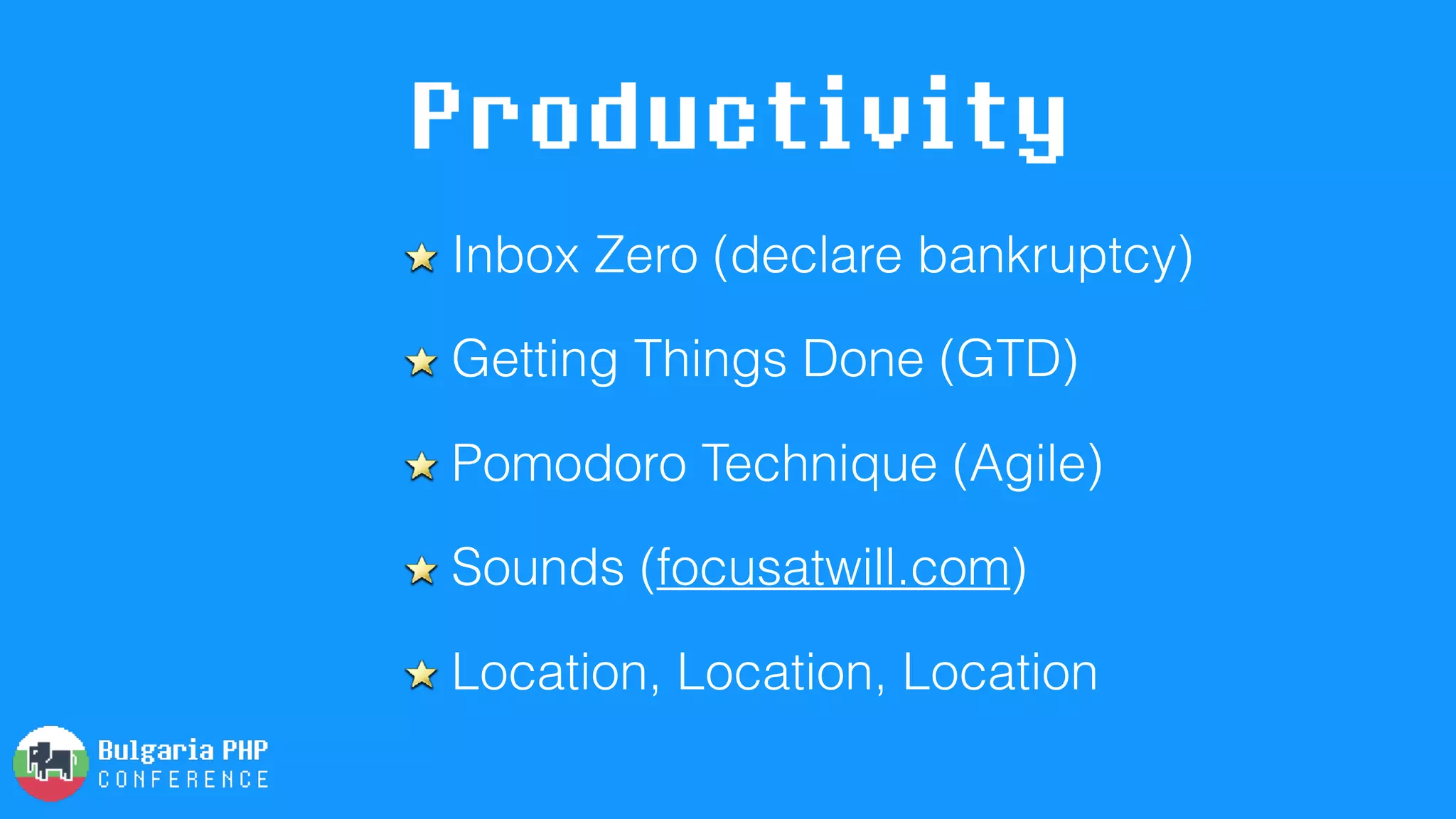 Productivity

★ Inbox Zero (declare bankruptcy)

★ Getting Things Done (GTD)

★ Pomodoro Technique (Agile)

★ Sounds (focusatwill.com)

★ Location, Location, Location

Bulgaria PHP
CONFERENCE